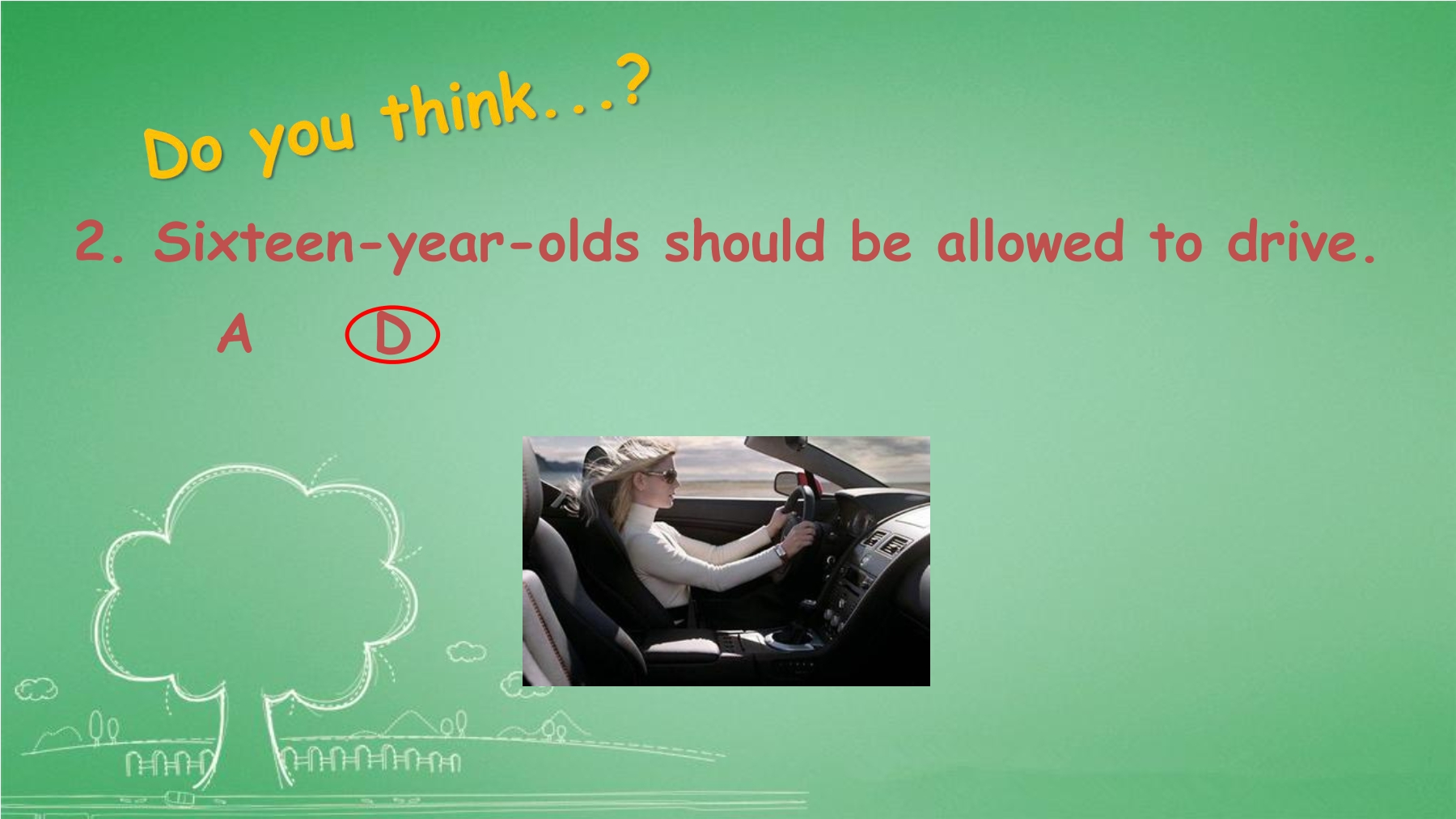 Do you think...?

2. Sixteen-year-olds should be allowed to drive.

A D